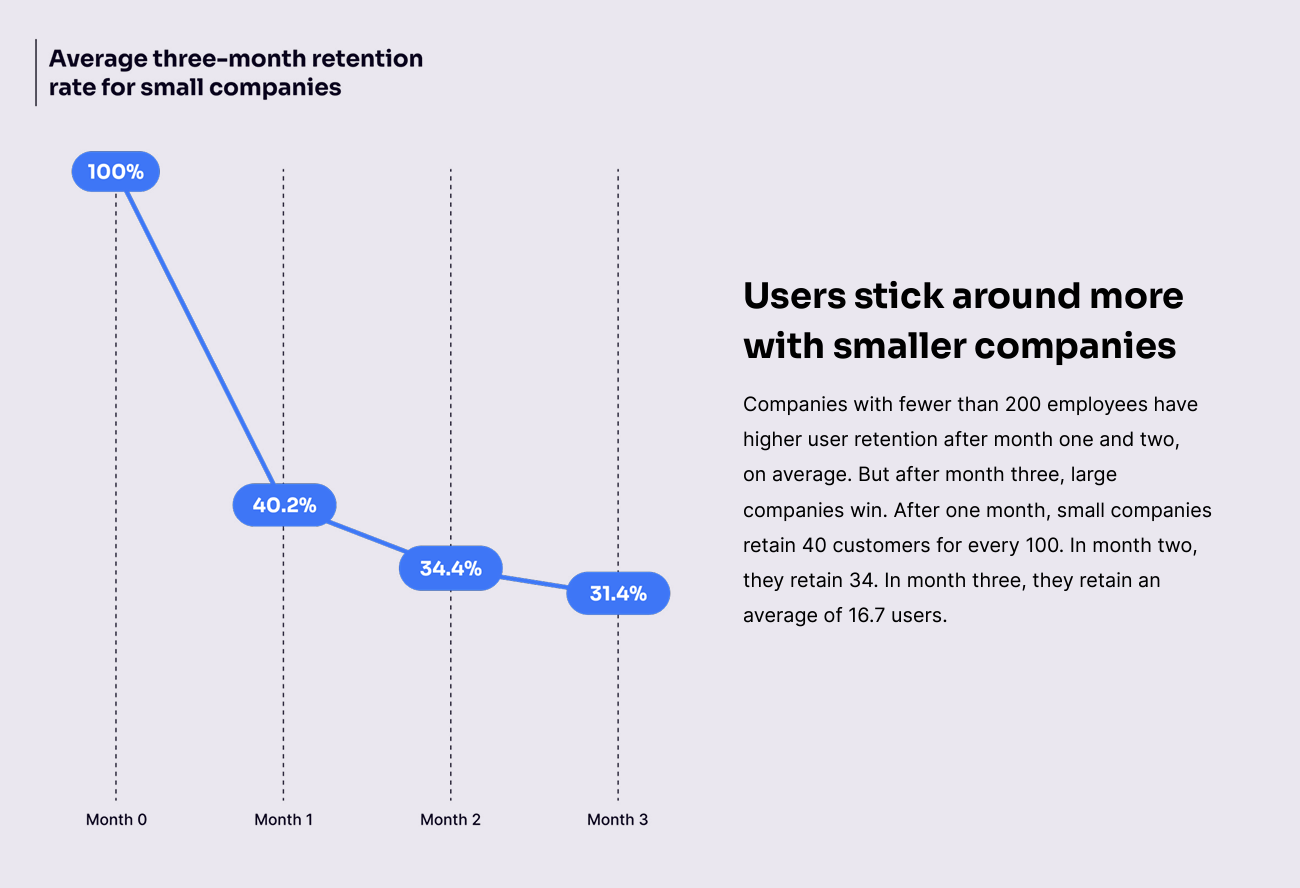 Average three-month retention rate for small companies

100%

40.2%

34.4%

31.4%

Month 0

Month 1

Month 2

Month 3

Users stick around more with smaller companies

Companies with fewer than 200 employees have higher user retention after month one and two, on average. But after month three, large companies win. After one month, small companies retain 40 customers for every 100. In month two, they retain 34. In month three, they retain an average of 16.7 users.